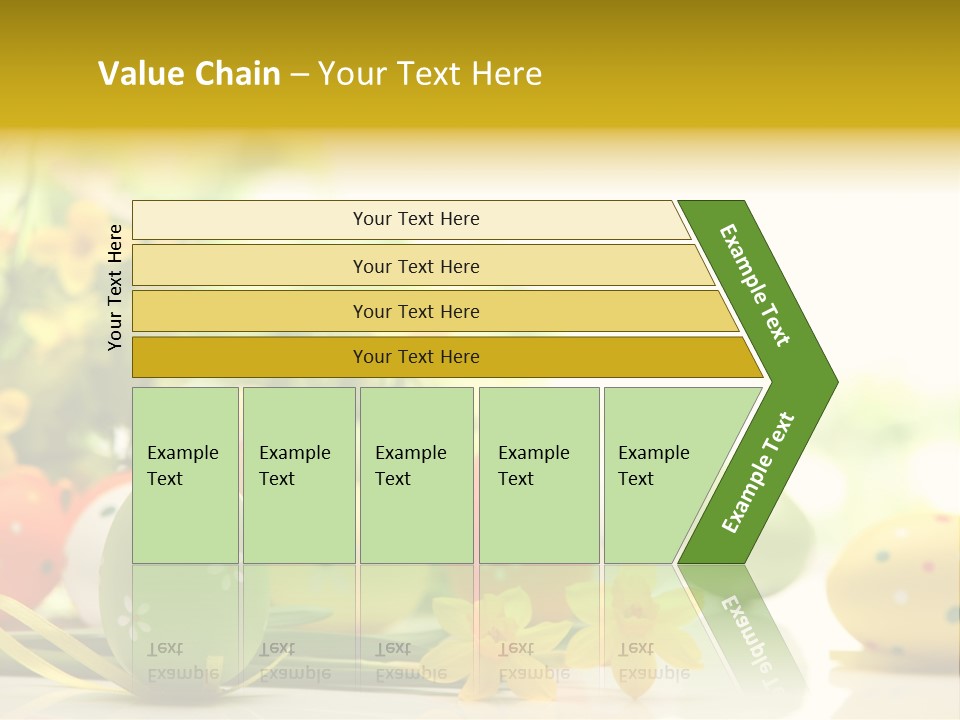 Value Chain – Your Text Here

Your Text Here

Your Text Here

Your Text Here

Your Text Here

Your Text Here

Example Text

Example Text

Example Text

Example Text

Example Text

Example Text

Example Text